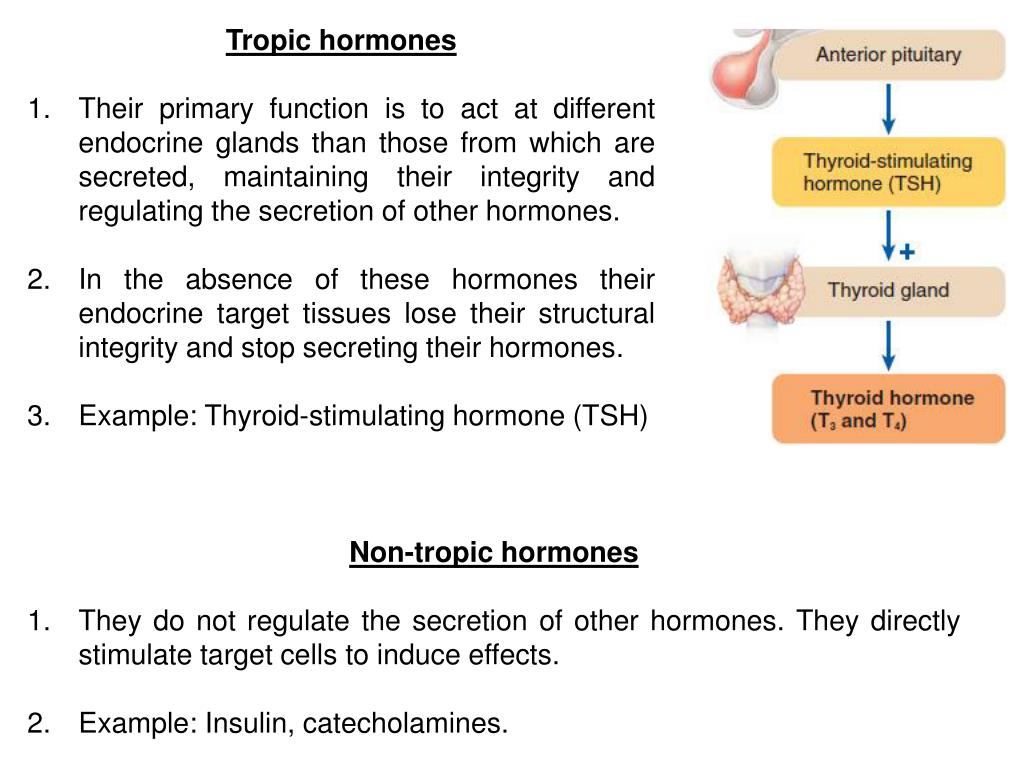 Tropic hormones

1. Their primary function is to act at different endocrine glands than those from which are secreted, maintaining their integrity and regulating the secretion of other hormones.

2. In the absence of these hormones their endocrine target tissues lose their structural integrity and stop secreting their hormones.

3. Example: Thyroid-stimulating hormone (TSH)

Anterior pituitary

Thyroid-stimulating hormone (TSH)

+

Thyroid gland

Thyroid hormone ($T_3$ and $T_4$)

Non-tropic hormones

1. They do not regulate the secretion of other hormones. They directly stimulate target cells to induce effects.

2. Example: Insulin, catecholamines.